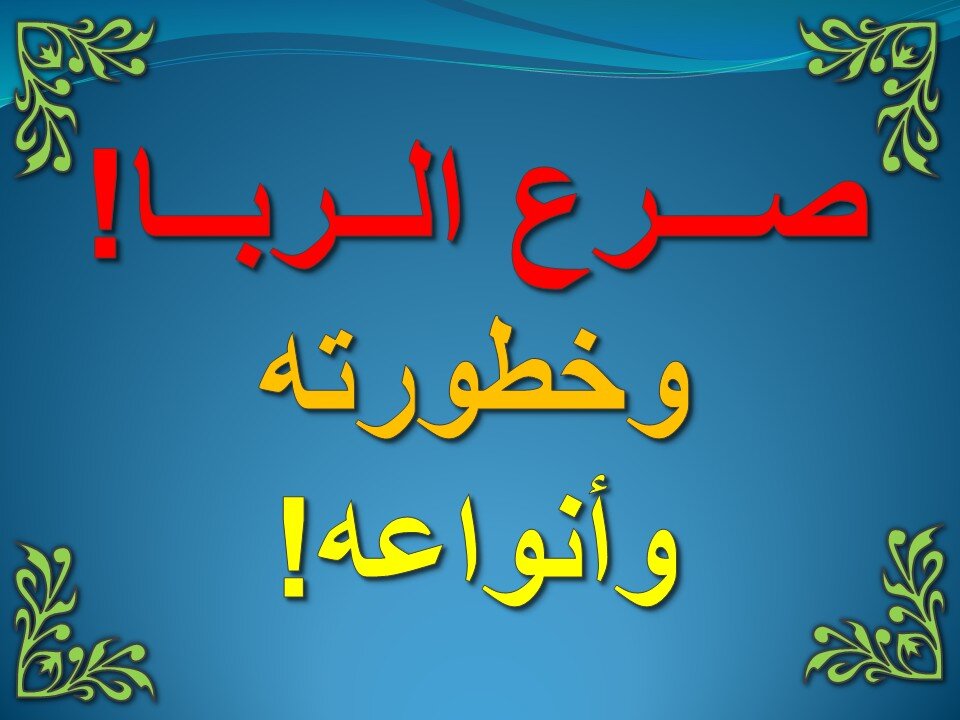 صـــرع الــربــا!
وخطورته
وأنواعه!